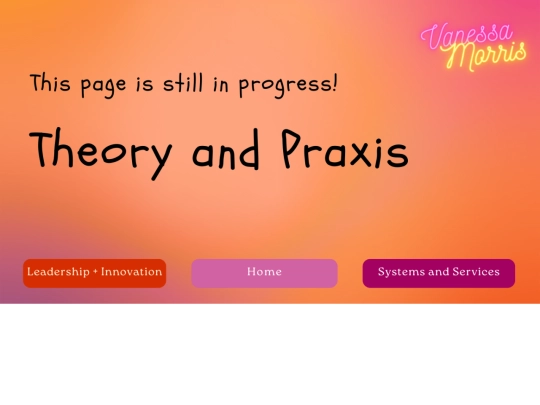 Vanessa Morris

This page is still in progress!

Theory and Praxis

Leadership + Innovation

Home

Systems and Services